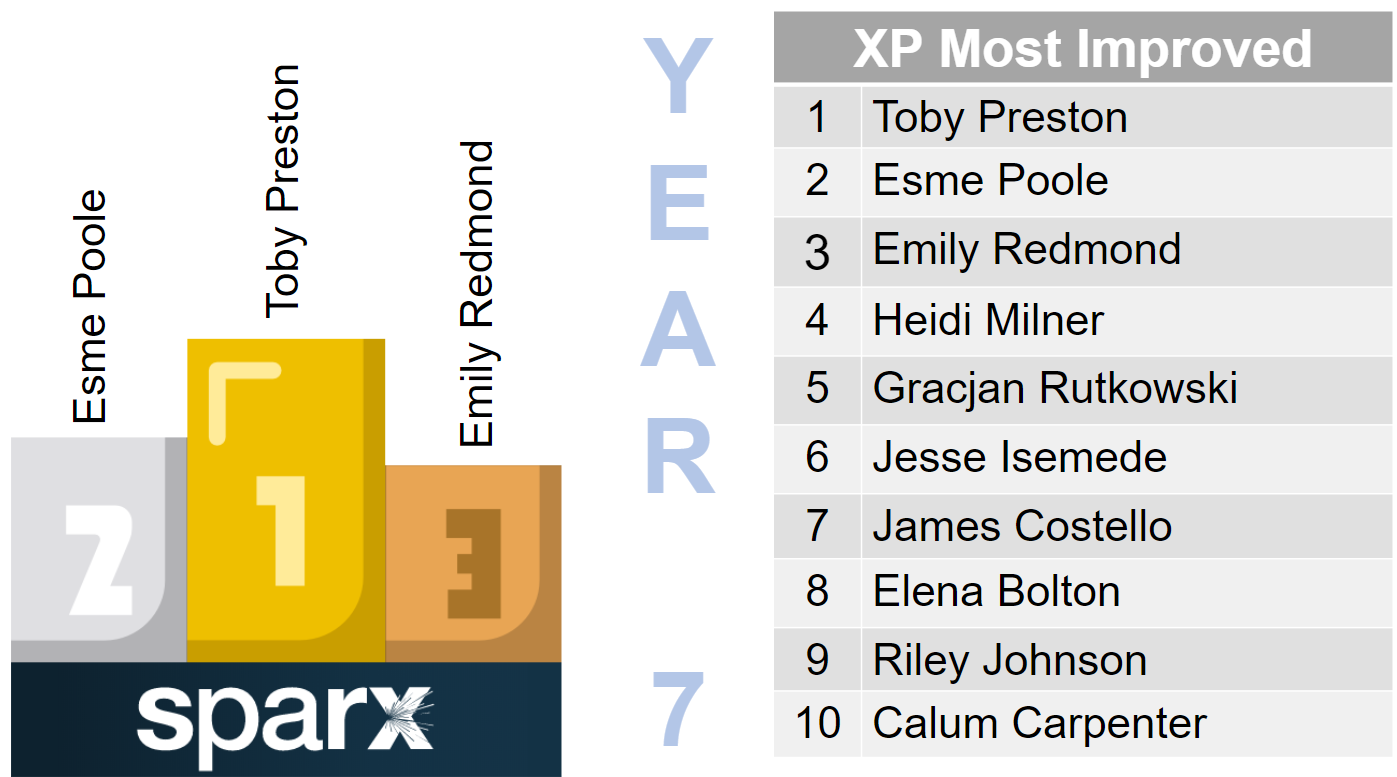 Esme Poole

Toby Preston

Emily Redmond

2

1

3

sparx

YEAR 7

| XP Most Improved | |
|---|---|
| 1 | Toby Preston |
| 2 | Esme Poole |
| 3 | Emily Redmond |
| 4 | Heidi Milner |
| 5 | Gracjan Rutkowski |
| 6 | Jesse Isemede |
| 7 | James Costello |
| 8 | Elena Bolton |
| 9 | Riley Johnson |
| 10 | Calum Carpenter |